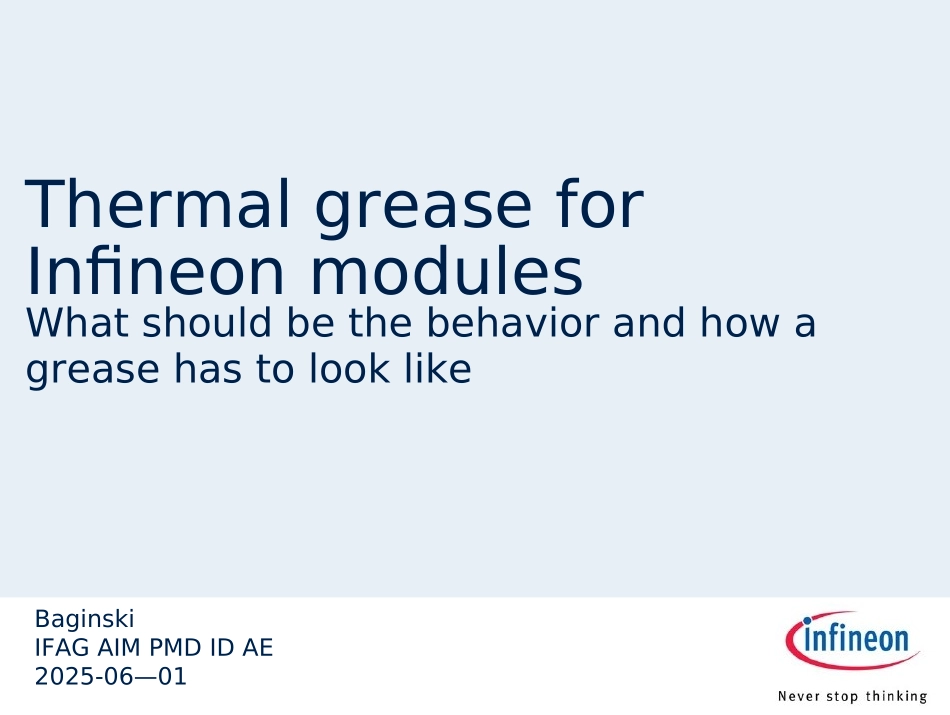 Thermal grease for Infineon modules

What should be the behavior and how a grease has to look like

Baginski
IFAG AIM PMD ID AE
2025-06—01

infineon
Never stop thinking